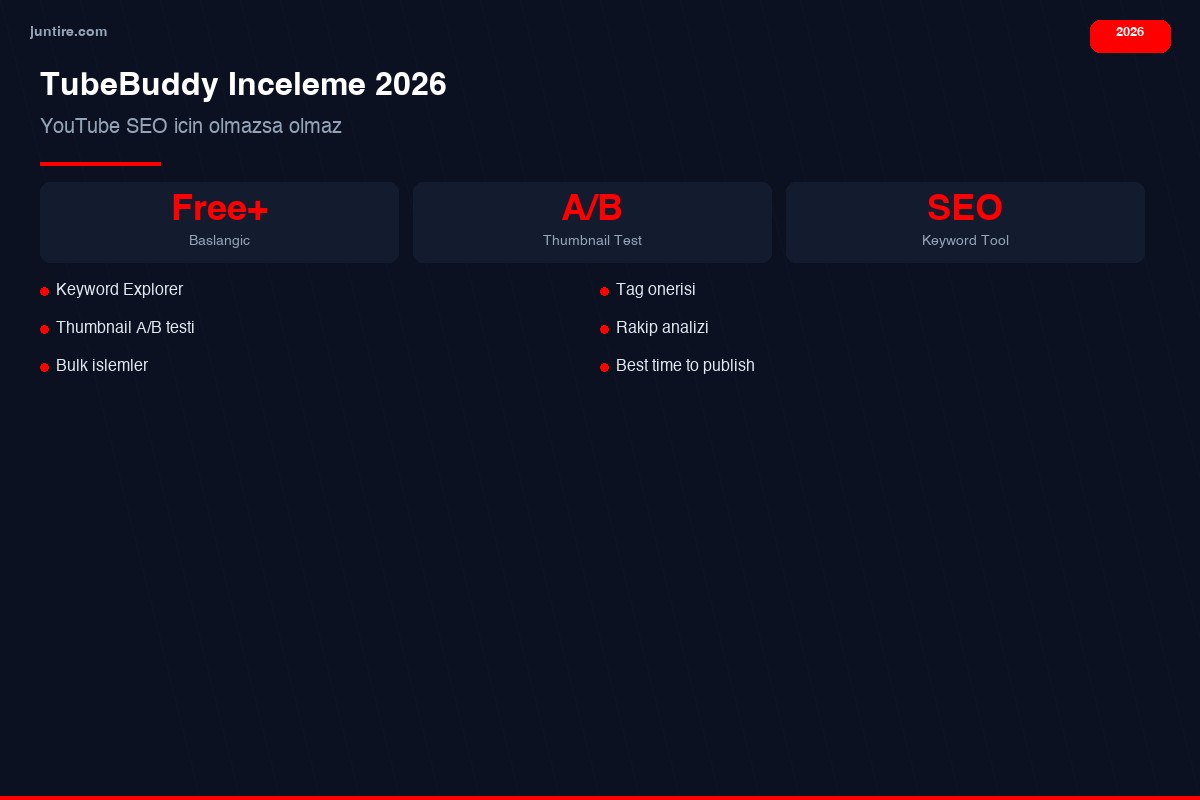 juntire.com

2026

TubeBuddy Inceleme 2026

YouTube SEO icin olmazsa olmaz

Free+
Baslangic

A/B
Thumbnail Test

SEO
Keyword Tool

• Keyword Explorer
• Thumbnail A/B testi
• Bulk islemler

• Tag onerisi
• Rakip analizi
• Best time to publish